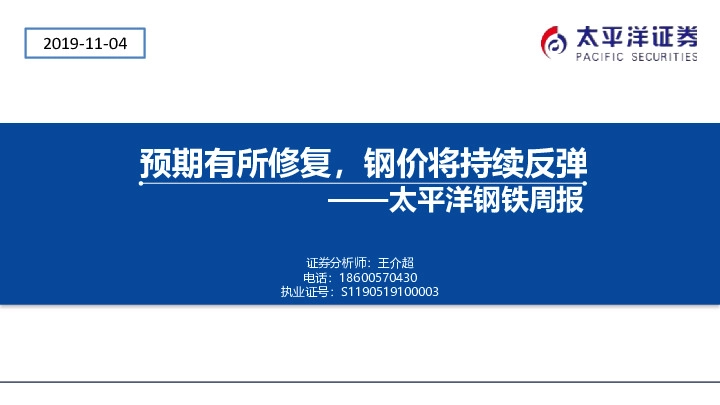 2019-11-04

太平洋证券
PACIFIC SECURITIES

预期有所修复，钢价将持续反弹
——太平洋钢铁周报

证券分析师：王介超
电话：18600570430
执业证号：S1190519100003